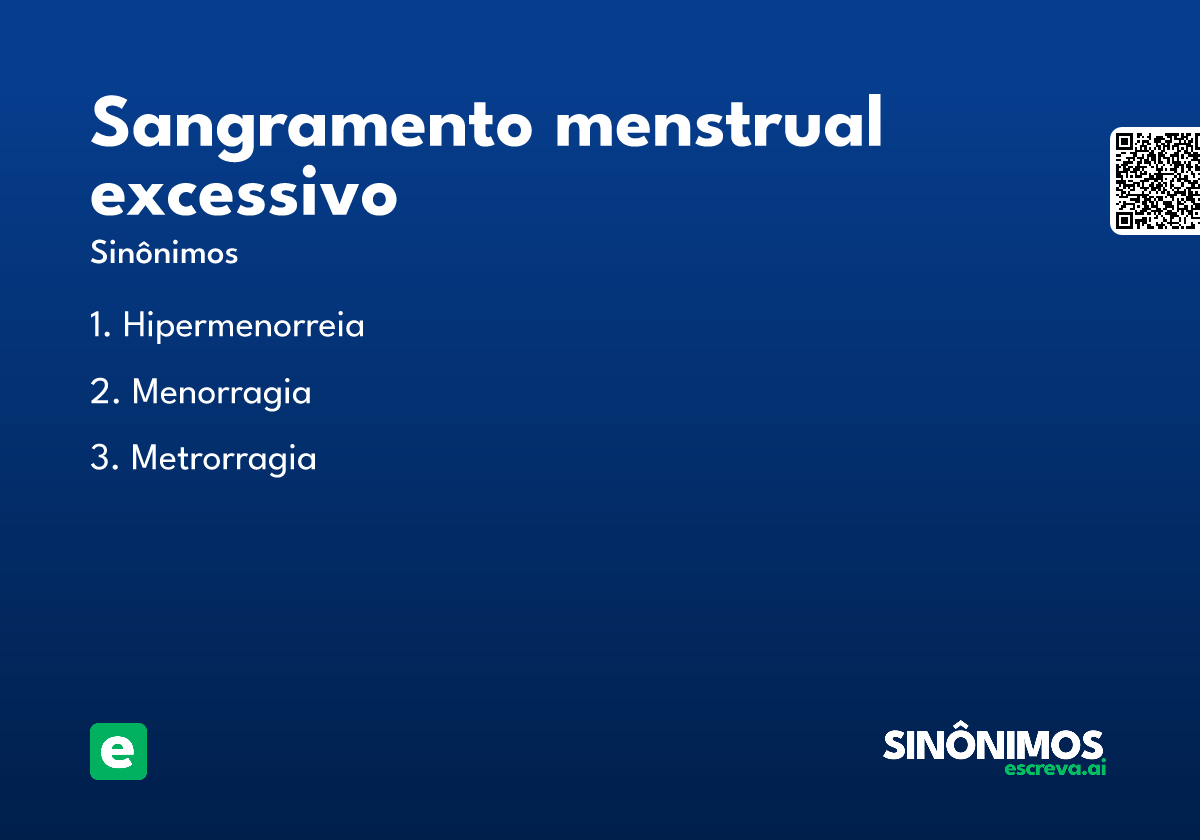 Sangramento menstrual excessivo

Sinônimos

1. Hipermenorreia

2. Menorragia

3. Metrorragia

e

SINÔNIMOS
escreva.ai